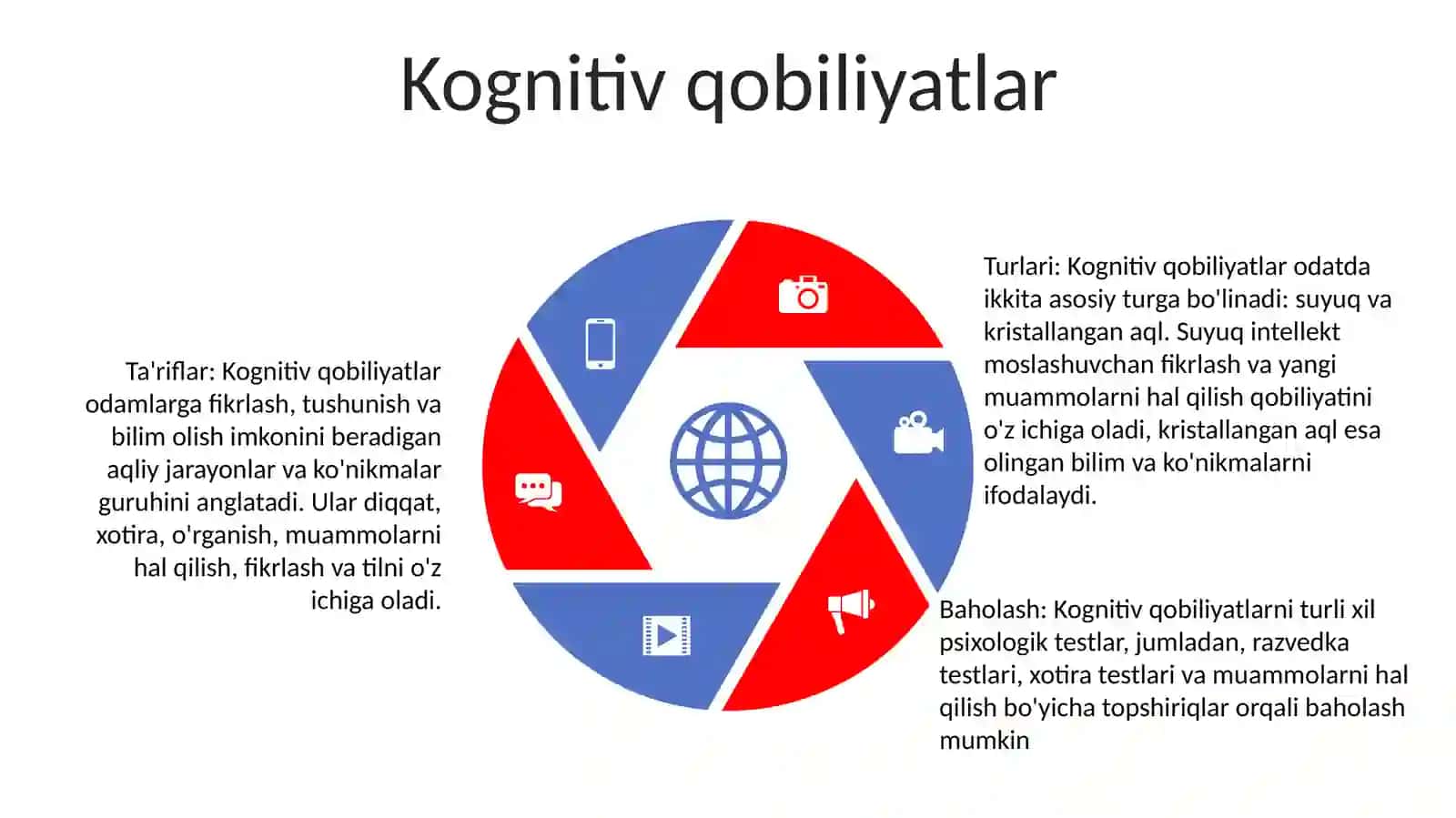 Kognitiv qobiliyatlar

Ta'riflar: Kognitiv qobiliyatlar odamlarga fikrlash, tushunish va bilim olish imkonini beradigan aqliy jarayonlar va ko'nikmalar guruhini anglatadi. Ular diqqat, xotira, o'rganish, muammolarni hal qilish, fikrlash va tilni o'z ichiga oladi.

Turlari: Kognitiv qobiliyatlar odatda ikkita asosiy turga bo'linadi: suyuq va kristallangan aql. Suyuq intellekt moslashuvchan fikrlash va yangi muammolarni hal qilish qobiliyatini o'z ichiga oladi, kristallangan aql esa olingan bilim va ko'nikmalarni ifodalaydi.

Baholash: Kognitiv qobiliyatlarni turli xil psixologik testlar, jumladan, razvedka testlari, xotira testlari va muammolarni hal qilish bo'yicha topshiriqlar orqali baholash mumkin